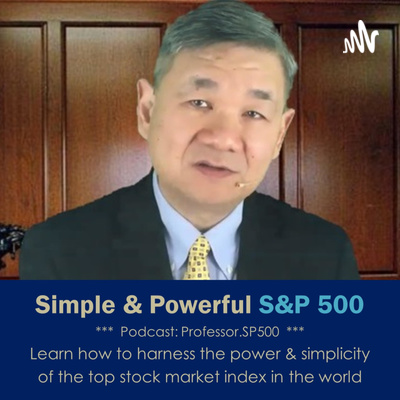 Simple & Powerful S&P 500

*** Podcast: Professor.SP500 ***

Learn how to harness the power & simplicity of the top stock market index in the world